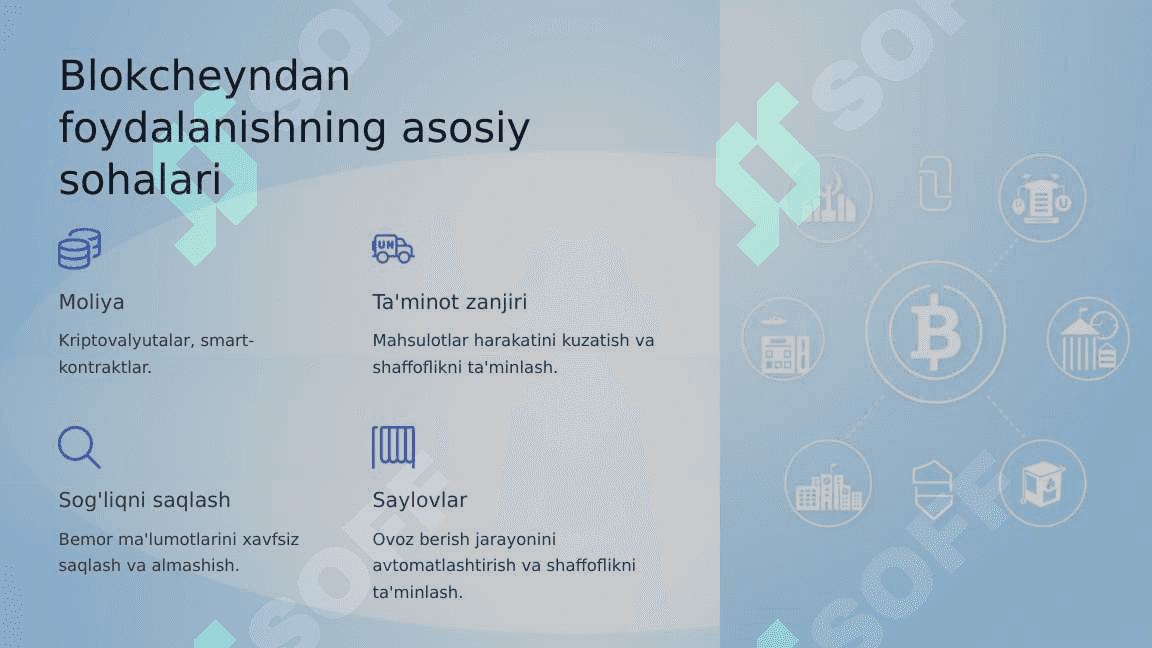 Blokcheyndan foydalanishning asosiy sohalari

Moliya

Kriptovalyutalar, smart-kontraktlar.

Ta'minot zanjiri

Mahsulotlar harakatini kuzatish va shaffoflikni ta'minlash.

Sog'liqni saqlash

Bemor ma'lumotlarini xavfsiz saqlash va almashish.

Saylovlar

Ovoz berish jarayonini avtomatlashtirish va shaffoflikni ta'minlash.

SOFF SOFF SOFF SOFF